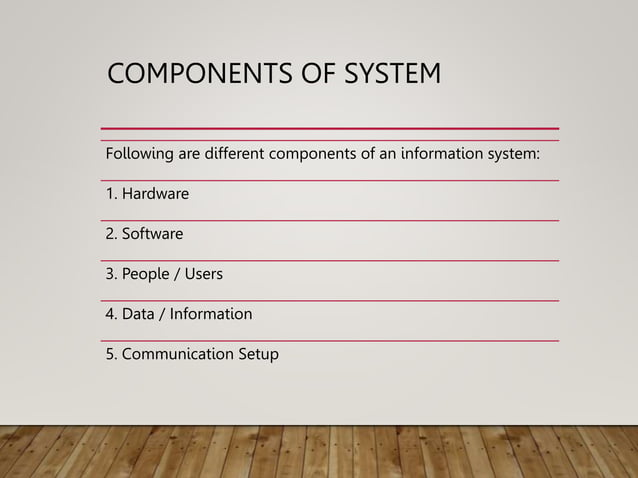 COMPONENTS OF SYSTEM

Following are different components of an information system:

1. Hardware

2. Software

3. People / Users

4. Data / Information

5. Communication Setup